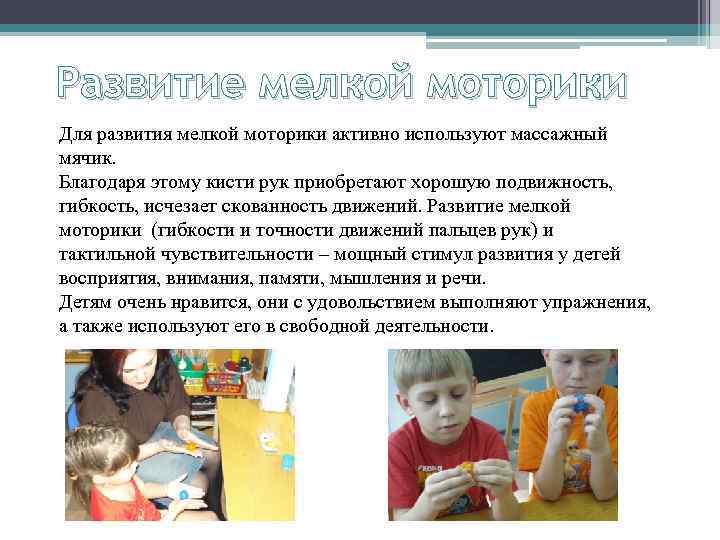 Развитие мелкой моторики

Для развития мелкой моторики активно используют массажный мячик.
Благодаря этому кисти рук приобретают хорошую подвижность, гибкость, исчезает скованность движений. Развитие мелкой моторики (гибкости и точности движений пальцев рук) и тактильной чувствительности – мощный стимул развития у детей восприятия, внимания, памяти, мышления и речи.
Детям очень нравится, они с удовольствием выполняют упражнения, а также используют его в свободной деятельности.